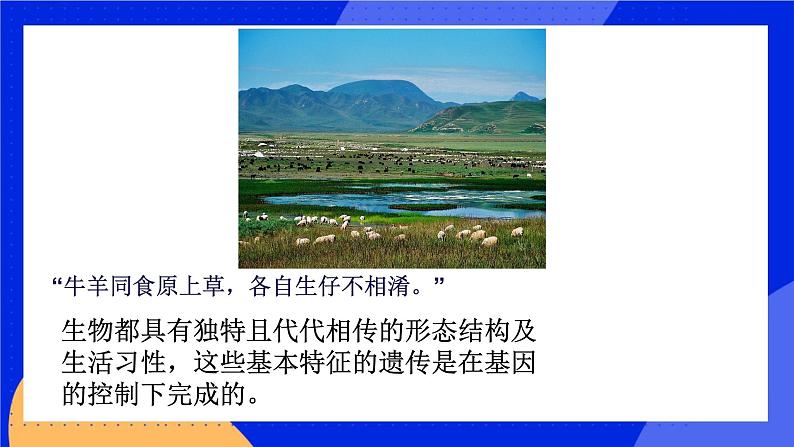 “牛羊同食原上草，各自生仔不相淆。”

生物都具有独特且代代相传的形态结构及生活习性，这些基本特征的遗传是在基因的控制下完成的。